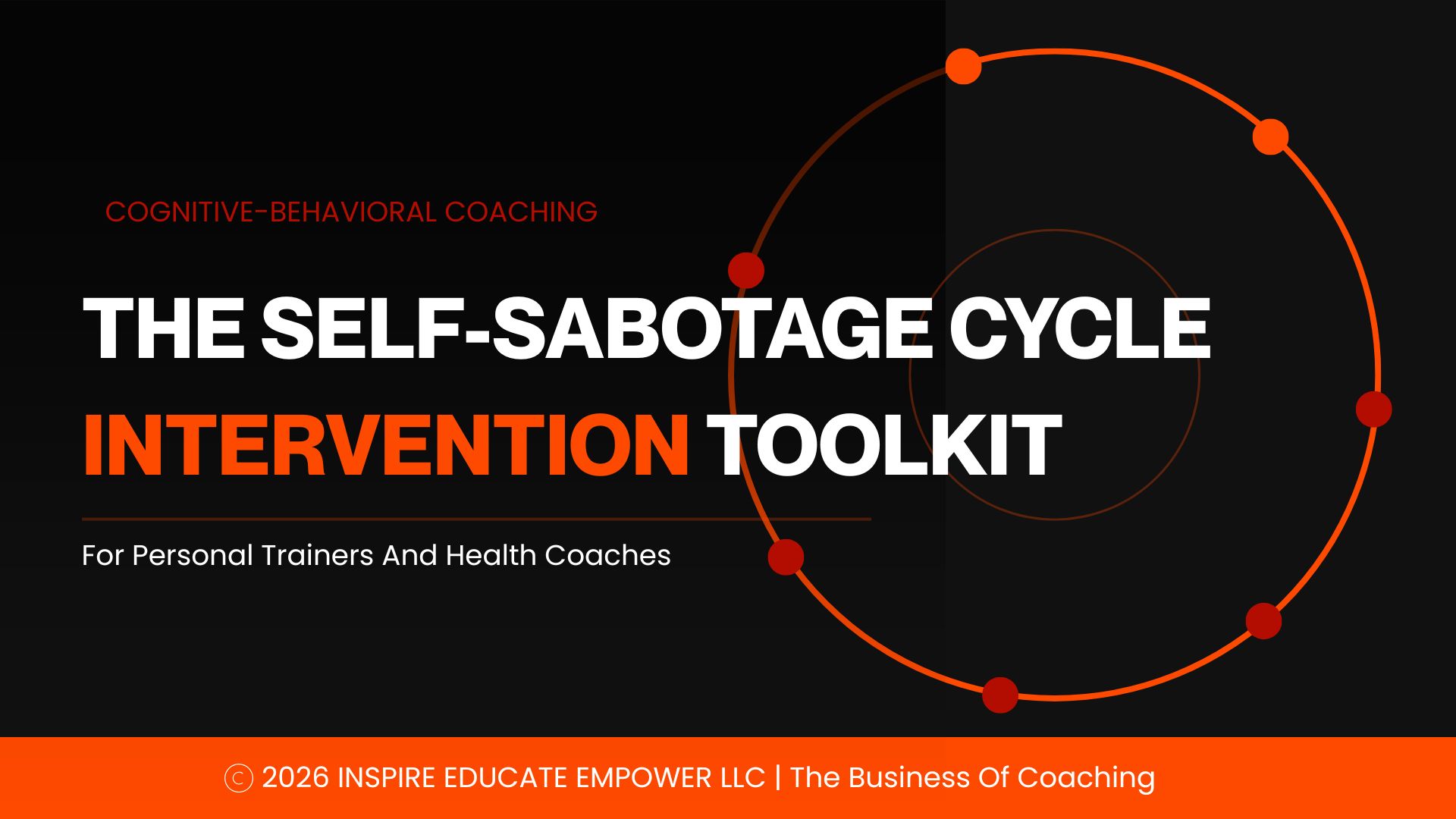 COGNITIVE-BEHAVIORAL COACHING

THE SELF-SABOTAGE CYCLE
INTERVENTION TOOLKIT

For Personal Trainers And Health Coaches

© 2026 INSPIRE EDUCATE EMPOWER LLC | The Business Of Coaching